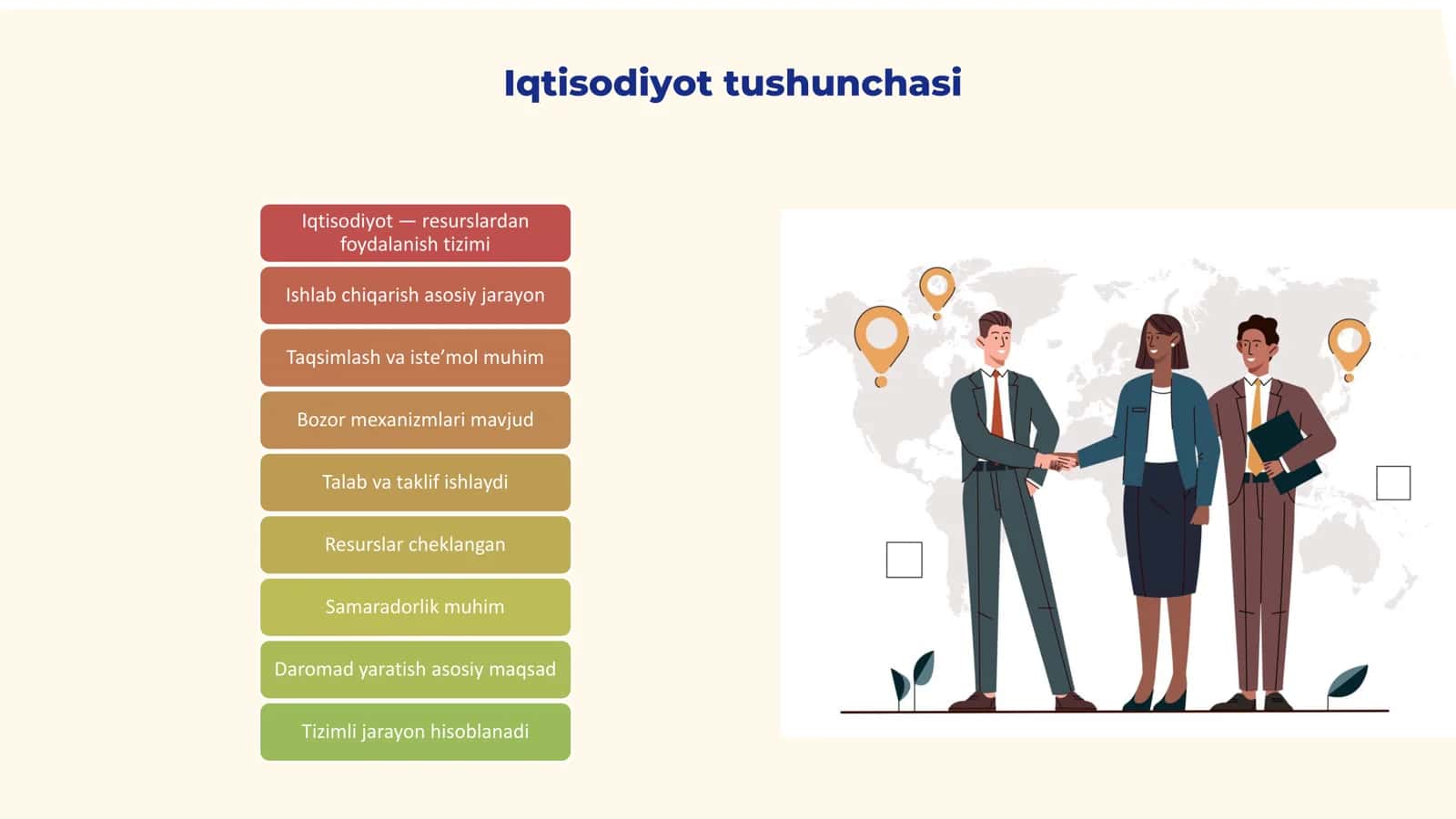 Iqtisodiyot tushunchasi

Iqtisodiyot — resurslardan foydalanish tizimi

Ishlab chiqarish asosiy jarayon

Taqsimlash va iste’mol muhim

Bozor mexanizmlari mavjud

Talab va taklif ishlaydi

Resurslar cheklangan

Samaradorlik muhim

Daromad yaratish asosiy maqsad

Tizimli jarayon hisoblanadi